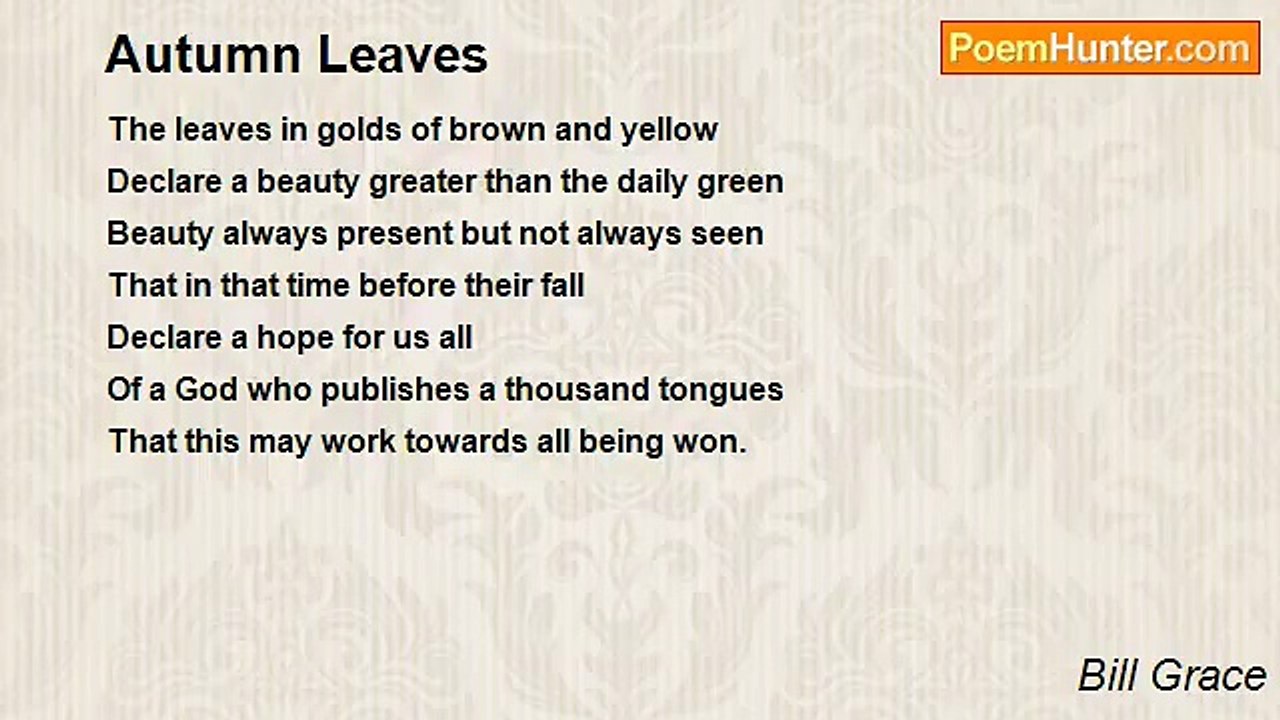 Autumn Leaves

PoemHunter.com

The leaves in golds of brown and yellow
Declare a beauty greater than the daily green
Beauty always present but not always seen
That in that time before their fall
Declare a hope for us all
Of a God who publishes a thousand tongues
That this may work towards all being won.

Bill Grace